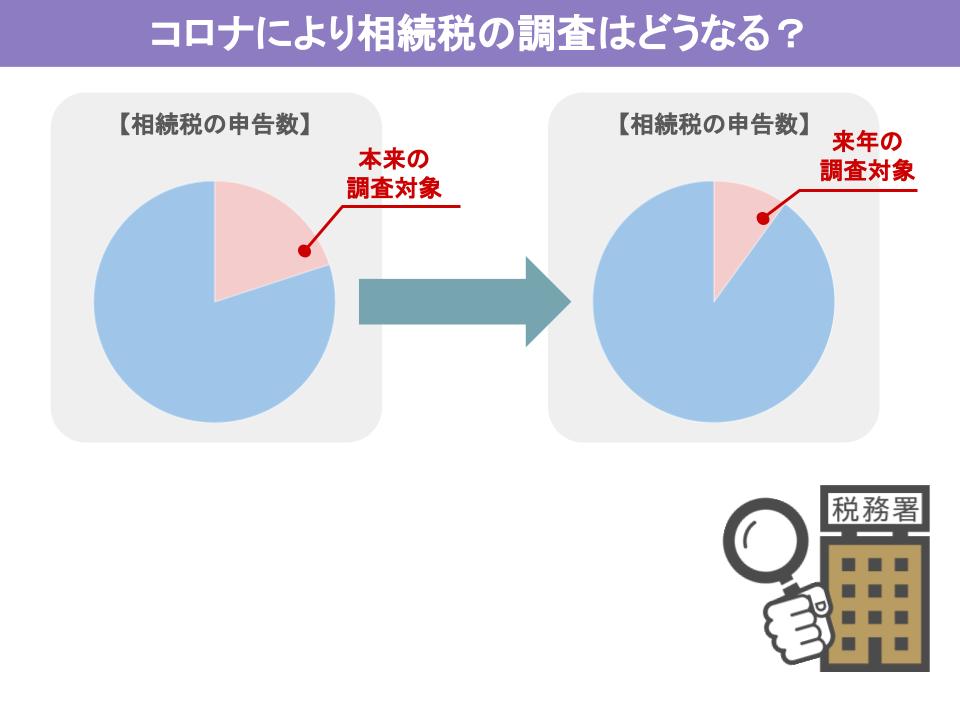 コロナにより相続税の調査はどうなる？

【相続税の申告数】

本来の
調査対象

【相続税の申告数】

来年の
調査対象

税務署